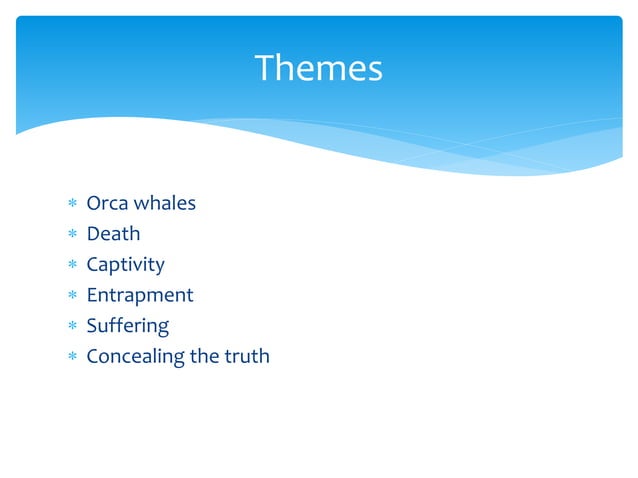 Themes

* Orca whales
* Death
* Captivity
* Entrapment
* Suffering
* Concealing the truth